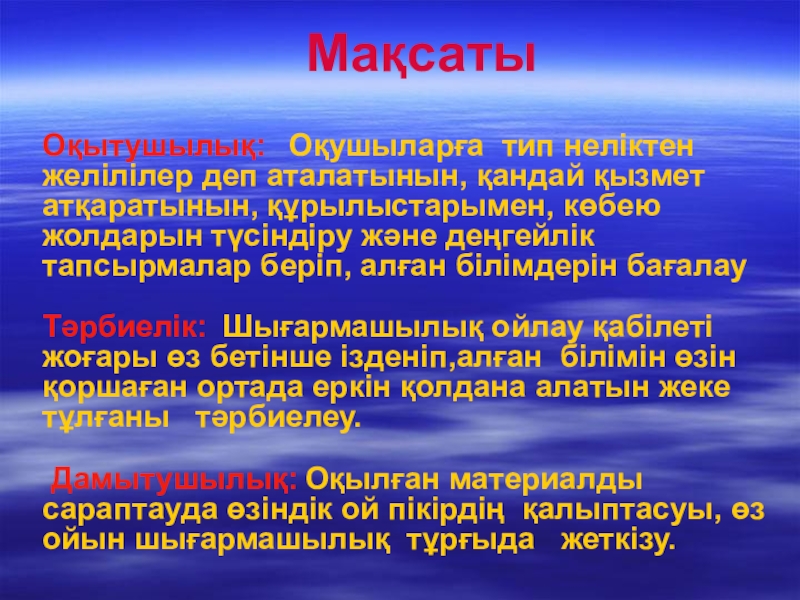 Мақсаты

Оқытушылық: Оқушыларға тип неліктен желілілер деп аталатынын, қандай қызмет атқаратынын, құрылыстарымен, көбею жолдарын түсіндіру және деңгейлік тапсырмалар беріп, алған білімдерін бағалау

Тәрбиелік: Шығармашылық ойлау қабілеті жоғары өз бетінше ізденіп,алған білімін өзін қоршаған ортада еркін қолдана алатын жеке тұлғаны тәрбиелеу.

Дамытушылық: Оқылған материалды сараптауда өзіндік ой пікірдің қалыптасуы, өз ойын шығармашылық тұрғыда жеткізу.